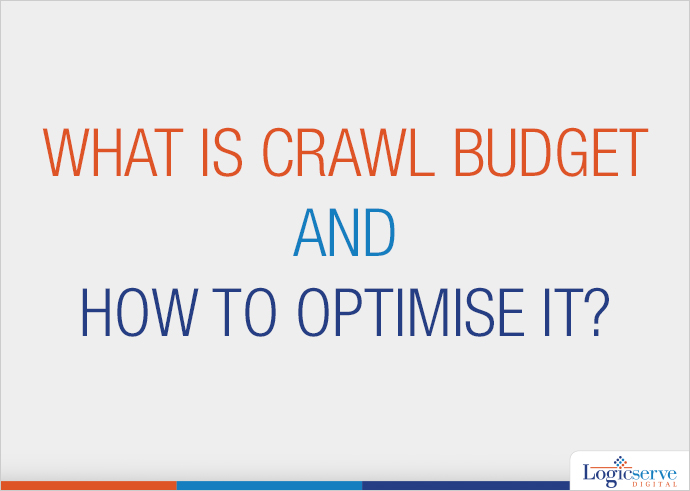 WHAT IS CRAWL BUDGET
AND
HOW TO OPTIMISE IT?

Logicserve DIGITAL